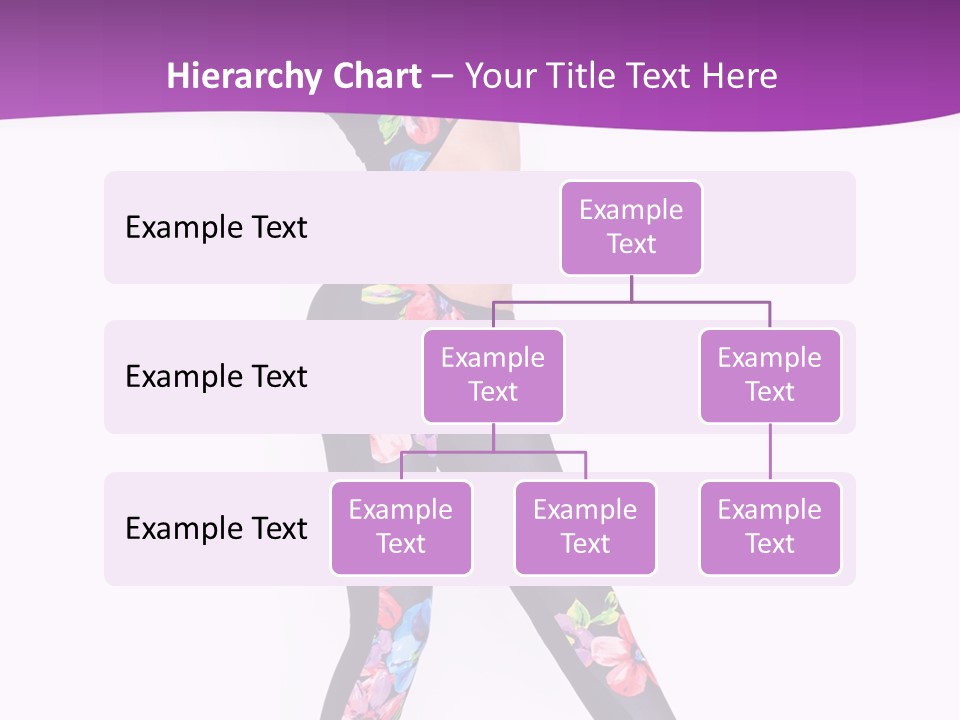 Hierarchy Chart – Your Title Text Here

Example Text

Example Text

Example Text

Example Text

Example Text

Example Text

Example Text

Example Text

Example Text